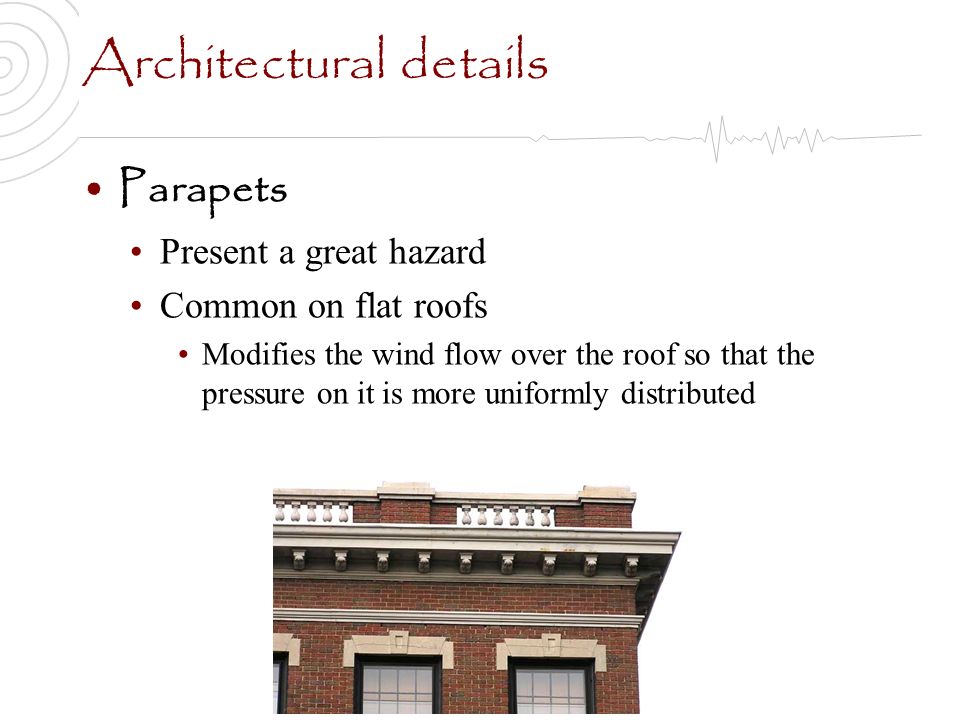 Architectural details

• Parapets
  • Present a great hazard
  • Common on flat roofs
    • Modifies the wind flow over the roof so that the pressure on it is more uniformly distributed